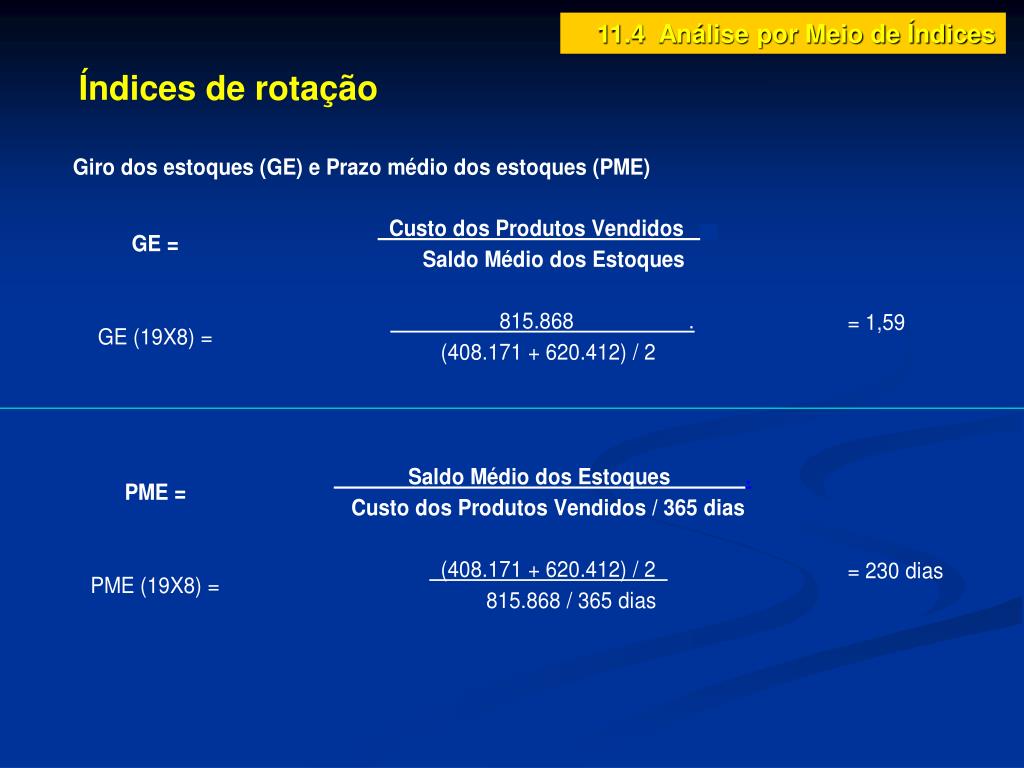 11.4 Análise por Meio de Índices

Índices de rotação

Giro dos estoques (GE) e Prazo médio dos estoques (PME)

GE = $\frac{\text{Custo dos Produtos Vendidos}}{\text{Saldo Médio dos Estoques}}$

GE (19X8) = $\frac{815.868}{(408.171 + 620.412) / 2}$ = 1,59

PME = $\frac{\text{Saldo Médio dos Estoques}}{\text{Custo dos Produtos Vendidos / 365 dias}}$

PME (19X8) = $\frac{(408.171 + 620.412) / 2}{815.868 / 365 \text{ dias}}$ = 230 dias